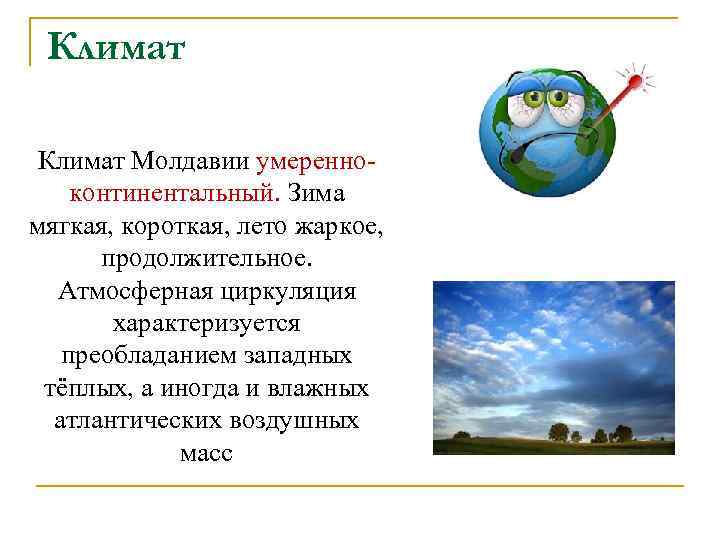 Климат

Климат Молдавии умеренно-континентальный. Зима мягкая, короткая, лето жаркое, продолжительное. Атмосферная циркуляция характеризуется преобладанием западных тёплых, а иногда и влажных атлантических воздушных масс